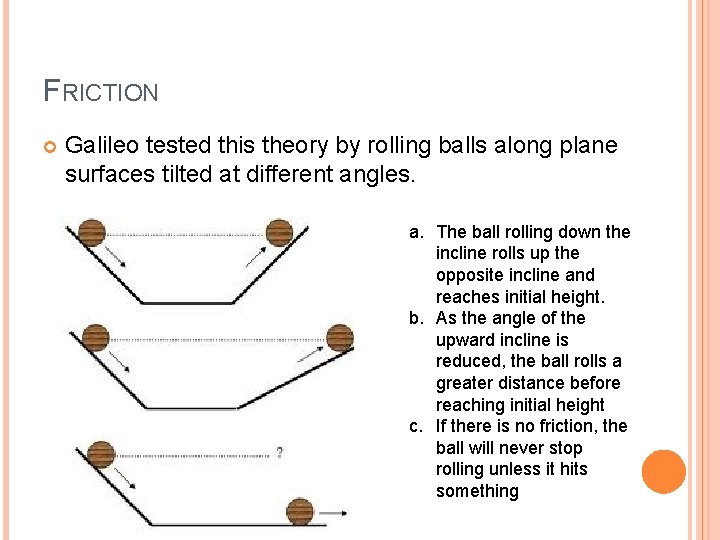 FRICTION

Galileo tested this theory by rolling balls along plane surfaces tilted at different angles.

?

a. The ball rolling down the incline rolls up the opposite incline and reaches initial height.
b. As the angle of the upward incline is reduced, the ball rolls a greater distance before reaching initial height
c. If there is no friction, the ball will never stop rolling unless it hits something